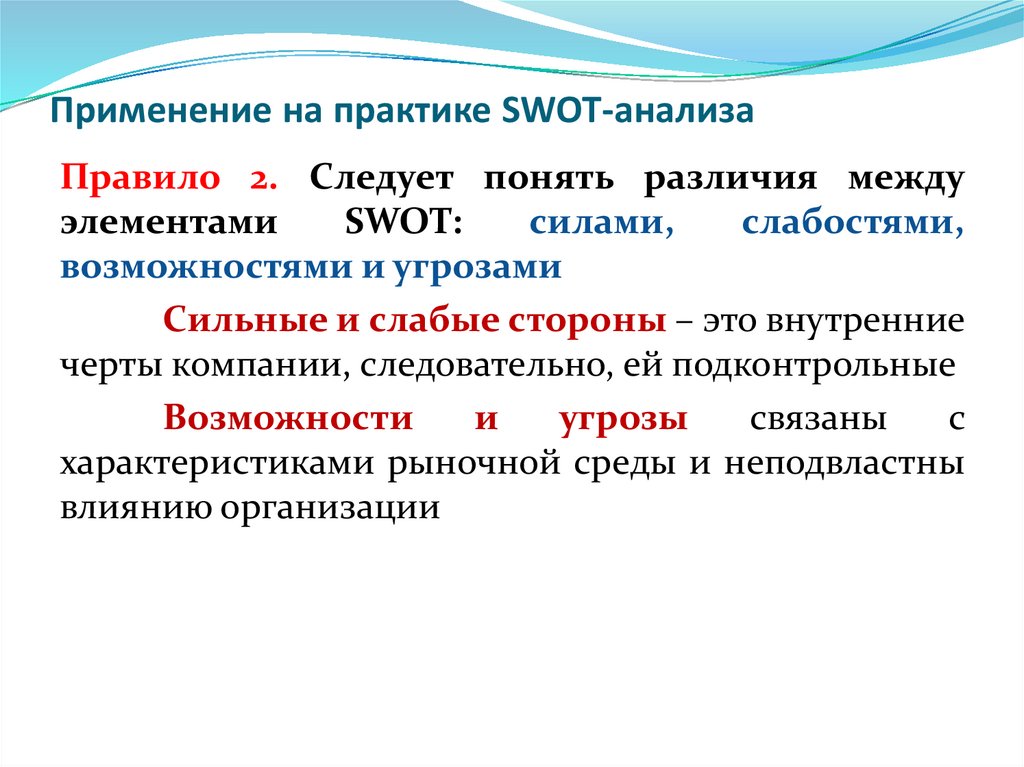 Применение на практике SWOT-анализа

Правило 2. Следует понять различия между элементами SWOT: силами, слабостями, возможностями и угрозами

Сильные и слабые стороны – это внутренние черты компании, следовательно, ей подконтрольные

Возможности и угрозы связаны с характеристиками рыночной среды и неподвластны влиянию организации